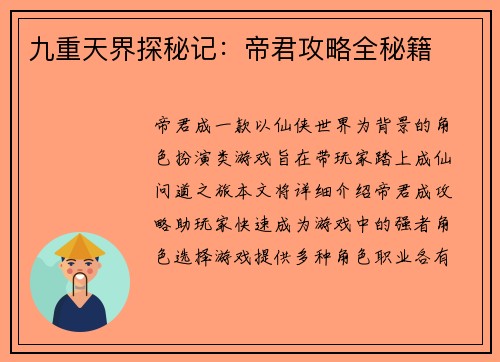 九重天界探秘记：帝君攻略全秘籍

帝君成一款以仙侠世界为背景的角色扮演类游戏旨在带玩家踏上成仙问道之旅本文将详细介绍帝君成攻略助玩家快速成为游戏中的强者角色选择游戏提供多种角色职业各有